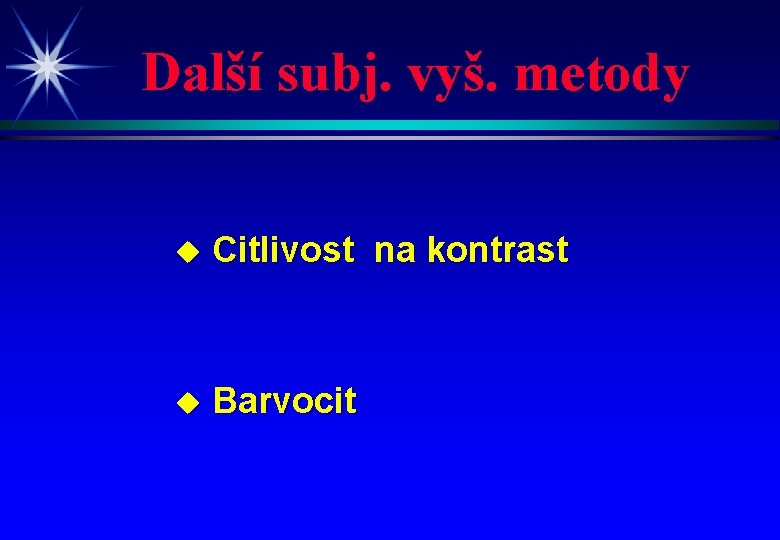 Další subj. vyš. metody

◆ Citlivost na kontrast

◆ Barvocit